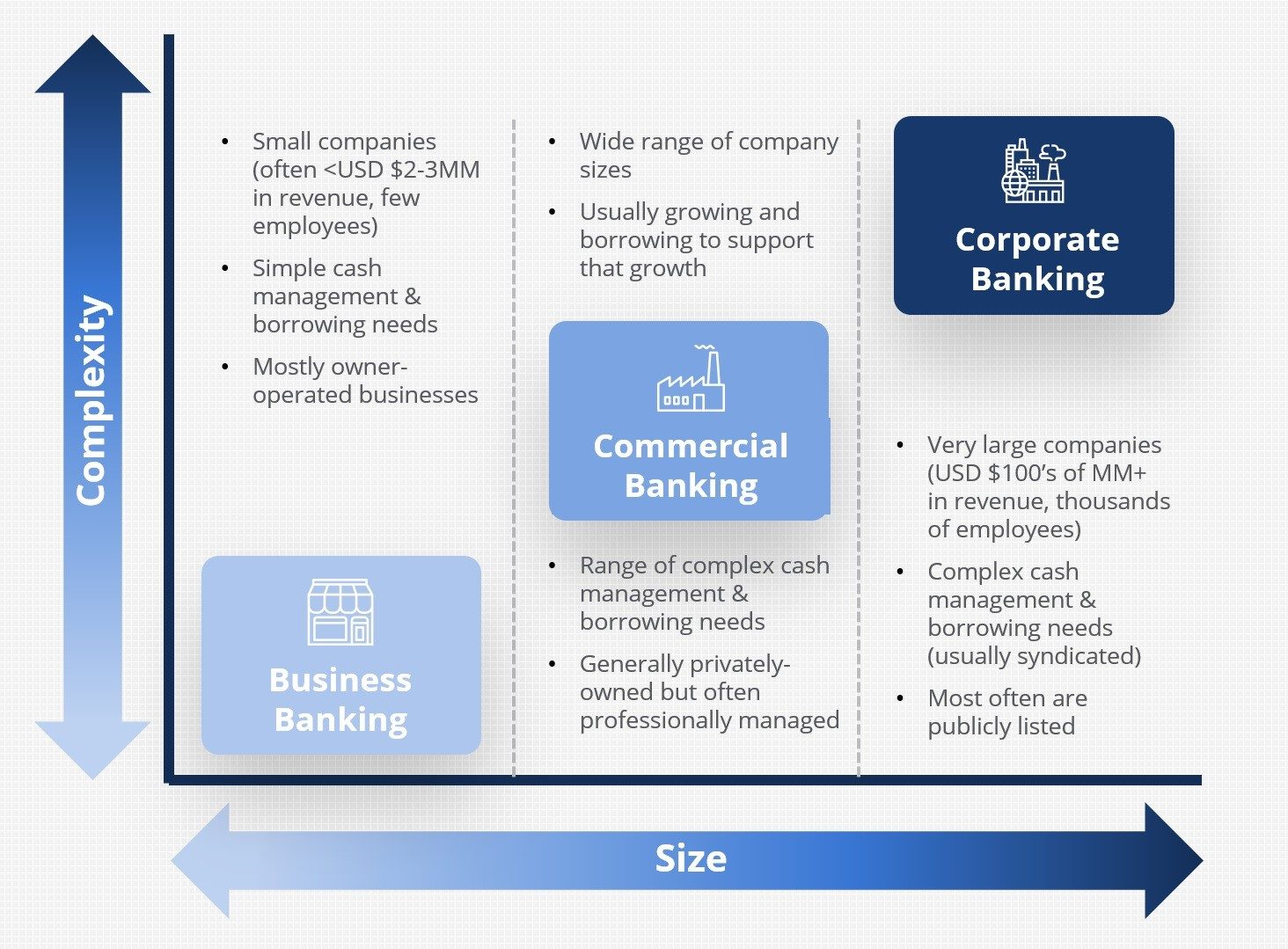 Complexity

• Small companies (often <USD $2-3MM in revenue, few employees)
• Simple cash management & borrowing needs
• Mostly owner-operated businesses

Business Banking

• Wide range of company sizes
• Usually growing and borrowing to support that growth

Commercial Banking

• Range of complex cash management & borrowing needs
• Generally privately-owned but often professionally managed

Corporate Banking

• Very large companies (USD $100's of MM+ in revenue, thousands of employees)
• Complex cash management & borrowing needs (usually syndicated)
• Most often are publicly listed

Size